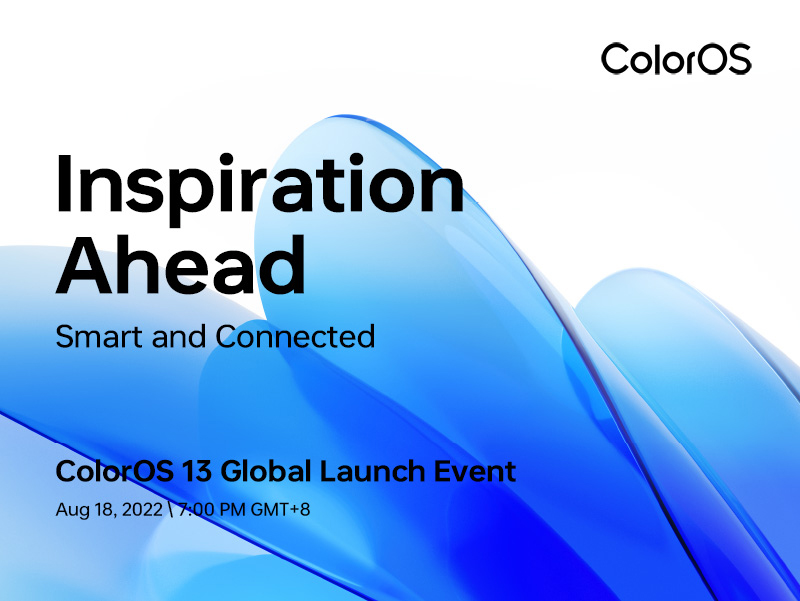 ColorOS

Inspiration Ahead

Smart and Connected

ColorOS 13 Global Launch Event

Aug 18, 2022 \ 7:00 PM GMT+8